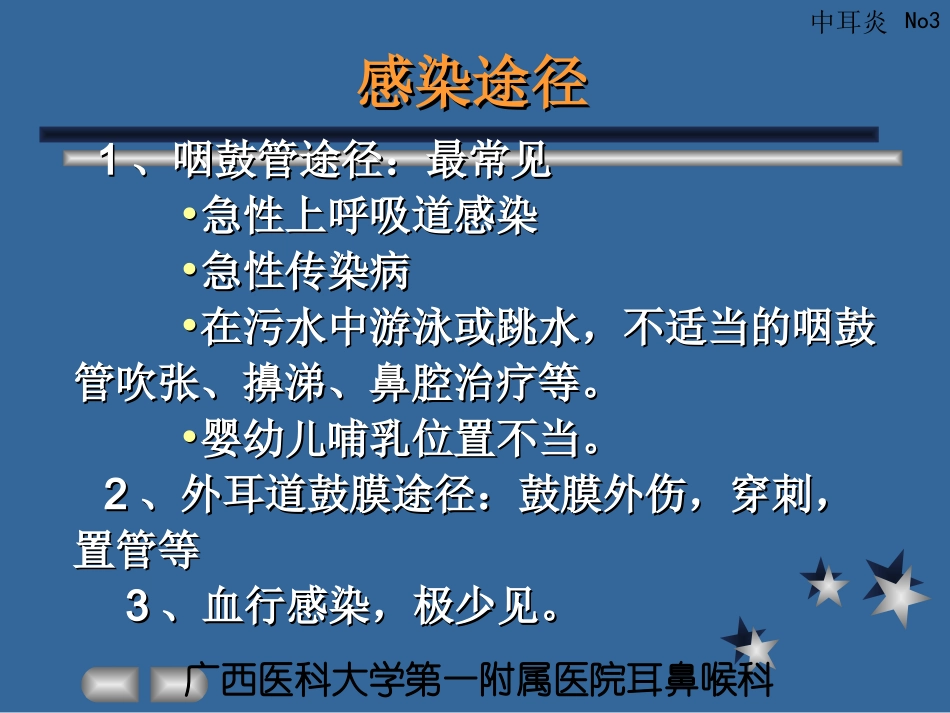 中耳炎 No3

感染途径

1、咽鼓管途径：最常见

•急性上呼吸道感染

•急性传染病

•在污水中游泳或跳水，不适当的咽鼓管吹张、擤涕、鼻腔治疗等。

•婴幼儿哺乳位置不当。

2、外耳道鼓膜途径：鼓膜外伤，穿刺，置管等

3、血行感染，极少见。

广西医科大学第一附属医院耳鼻喉科